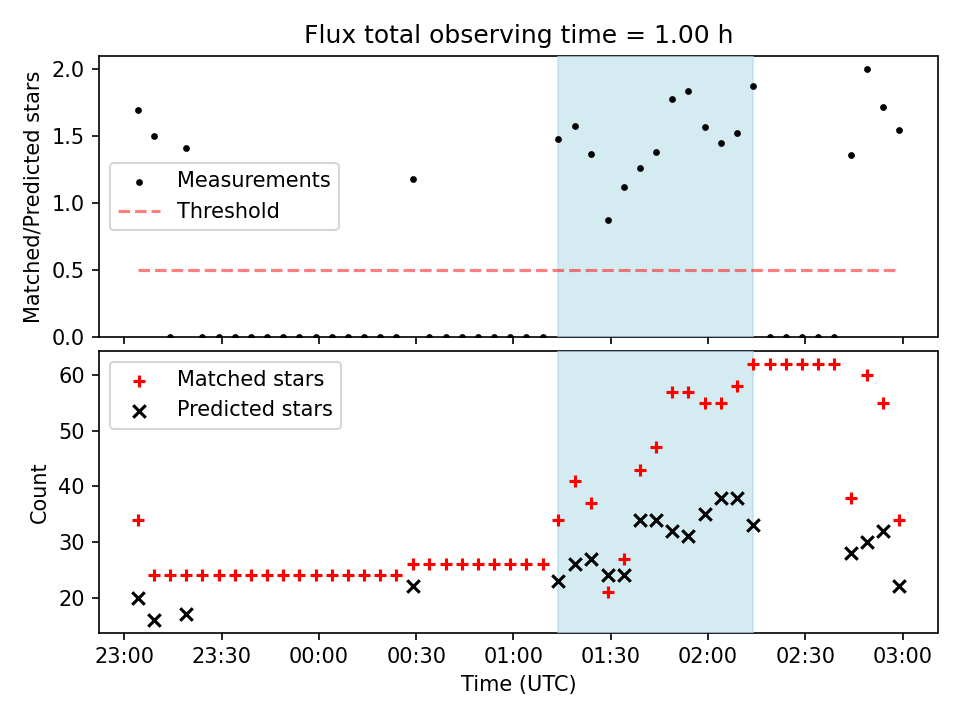 Flux total observing time = 1.00 h

Matched/Predicted stars

2.0
1.5
1.0
0.5
0.0

Measurements
Threshold

Count

60
50
40
30
20

Matched stars
Predicted stars

23:00 23:30 00:00 00:30 01:00 01:30 02:00 02:30 03:00

Time (UTC)